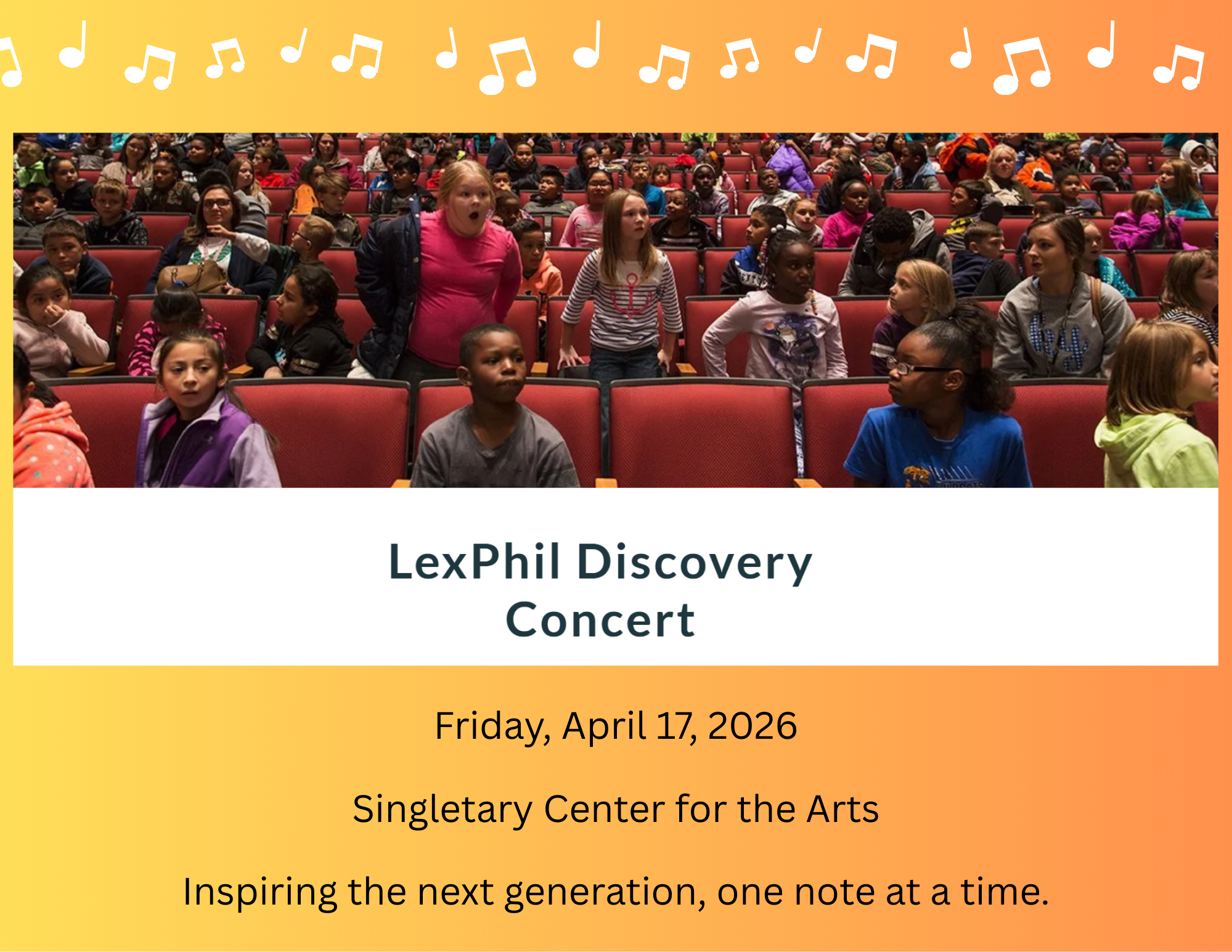 LexPhil Discovery Concert

Friday, April 17, 2026

Singletary Center for the Arts

Inspiring the next generation, one note at a time.